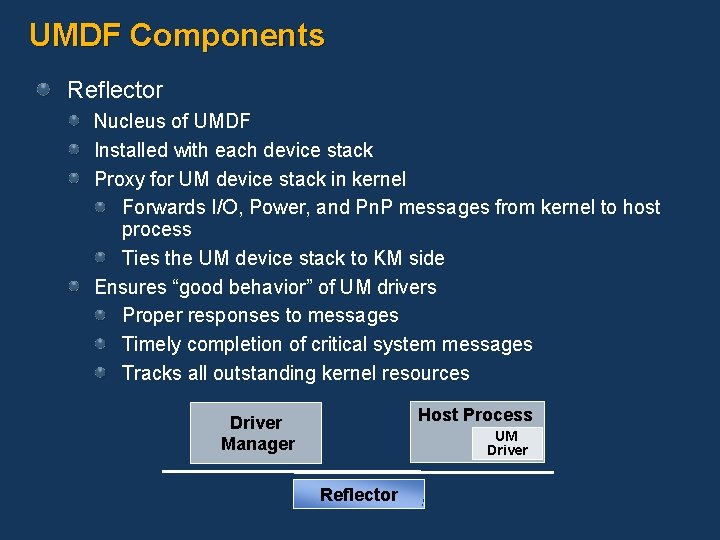 UMDF Components

Reflector

Nucleus of UMDF

Installed with each device stack

Proxy for UM device stack in kernel

Forwards I/O, Power, and PnP messages from kernel to host process

Ties the UM device stack to KM side

Ensures “good behavior” of UM drivers

Proper responses to messages

Timely completion of critical system messages

Tracks all outstanding kernel resources

Driver Manager

Host Process

UM Driver

Reflector